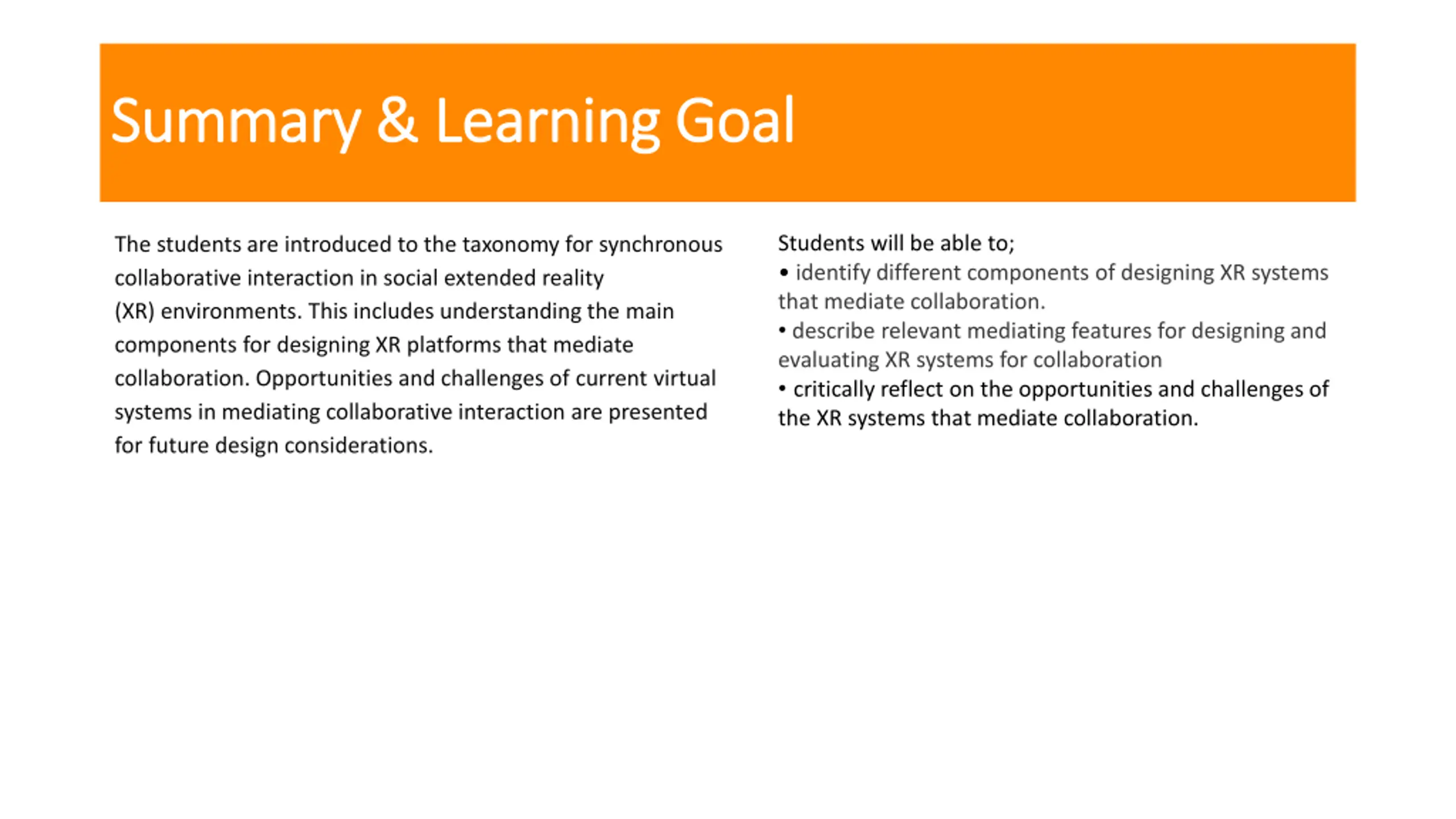 Summary & Learning Goal

The students are introduced to the taxonomy for synchronous collaborative interaction in social extended reality (XR) environments. This includes understanding the main components for designing XR platforms that mediate collaboration. Opportunities and challenges of current virtual systems in mediating collaborative interaction are presented for future design considerations.

Students will be able to;
• identify different components of designing XR systems that mediate collaboration.
• describe relevant mediating features for designing and evaluating XR systems for collaboration
• critically reflect on the opportunities and challenges of the XR systems that mediate collaboration.